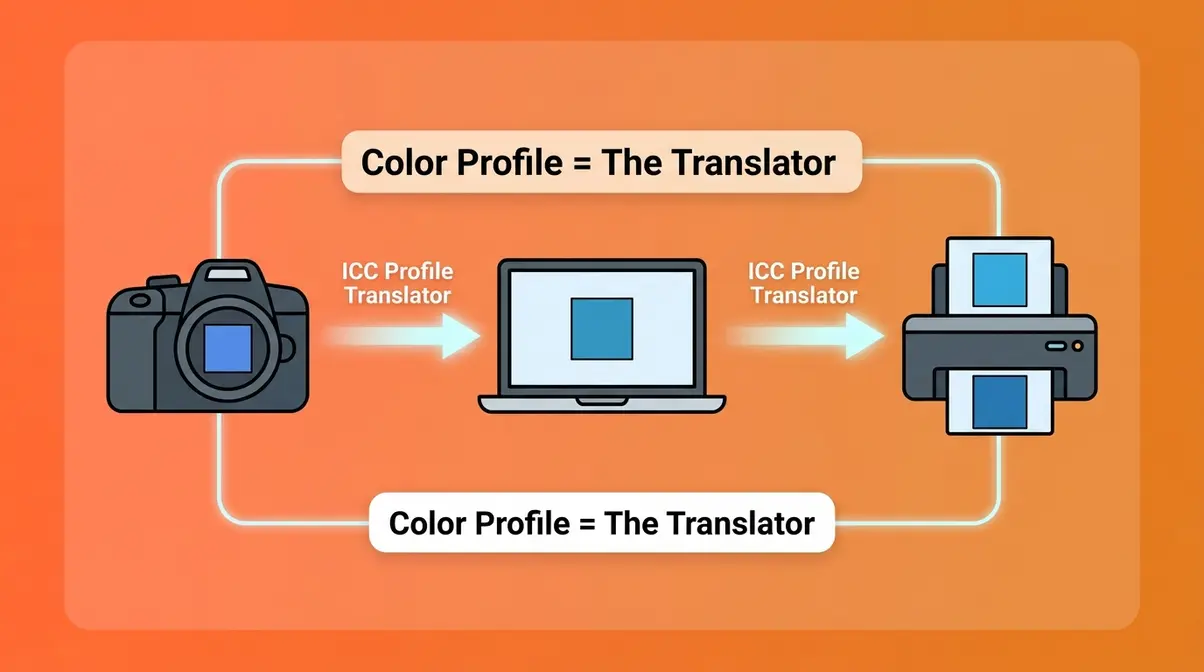 Color Profile = The Translator

ICC Profile Translator

ICC Profile Translator

Color Profile = The Translator